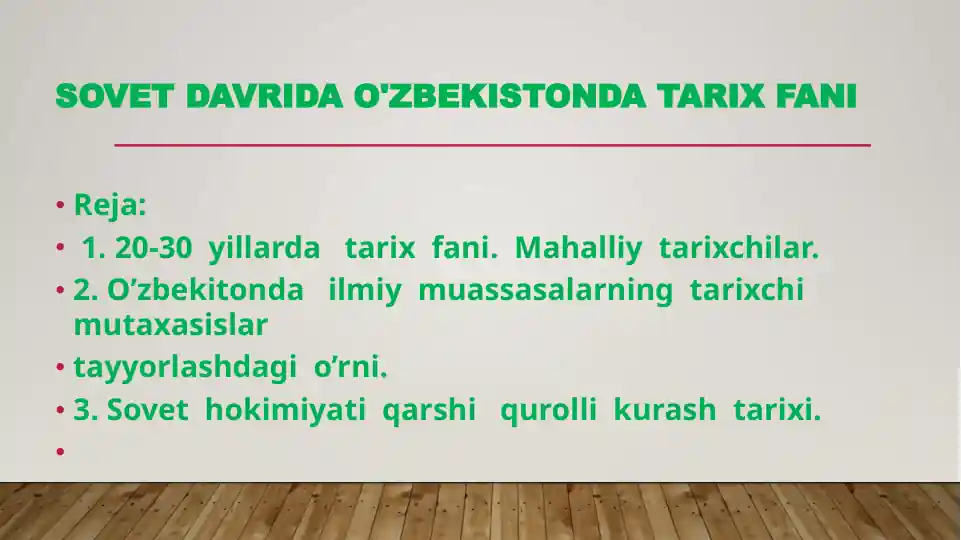 SOVET DAVRIDA O'ZBEKISTONDA TARIX FANI

• Reja:
• 1. 20-30 yillarda tarix fani. Mahalliy tarixchilar.
• 2. O’zbekitonda ilmiy muassasalarning tarixchi mutaxasislar
• tayyorlashdagi o’rni.
• 3. Sovet hokimiyati qarshi qurolli kurash tarixi.
•